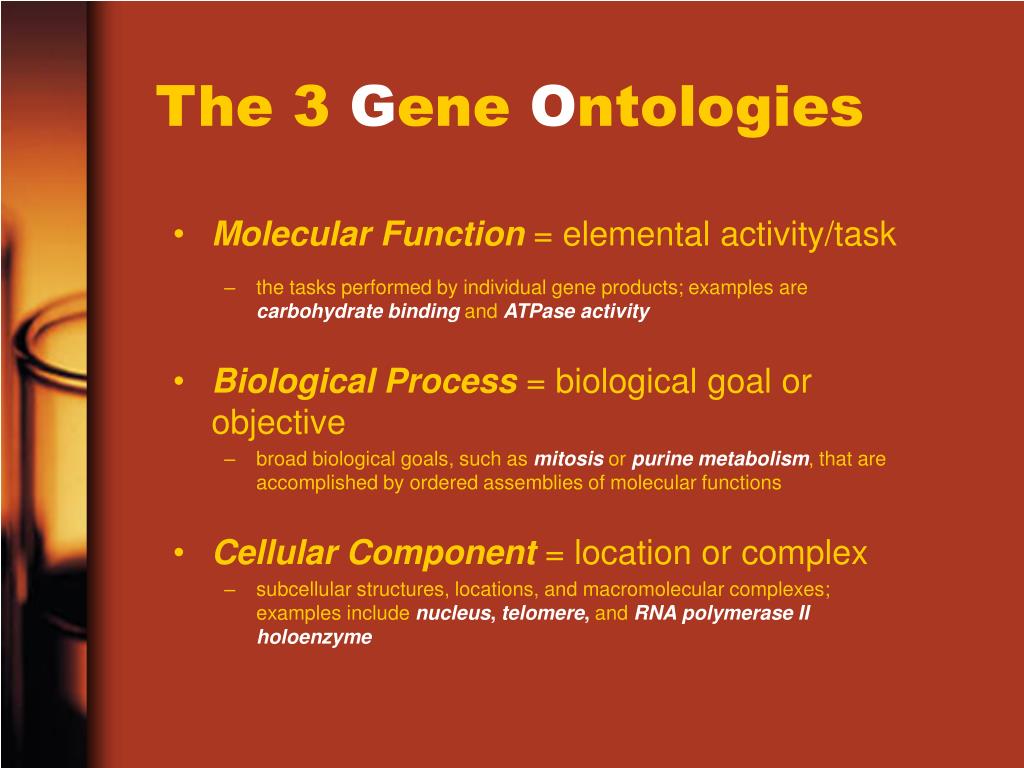 The 3 Gene Ontologies

• Molecular Function = elemental activity/task

– the tasks performed by individual gene products; examples are carbohydrate binding and ATPase activity

• Biological Process = biological goal or objective

– broad biological goals, such as mitosis or purine metabolism, that are accomplished by ordered assemblies of molecular functions

• Cellular Component = location or complex

– subcellular structures, locations, and macromolecular complexes; examples include nucleus, telomere, and RNA polymerase II holoenzyme